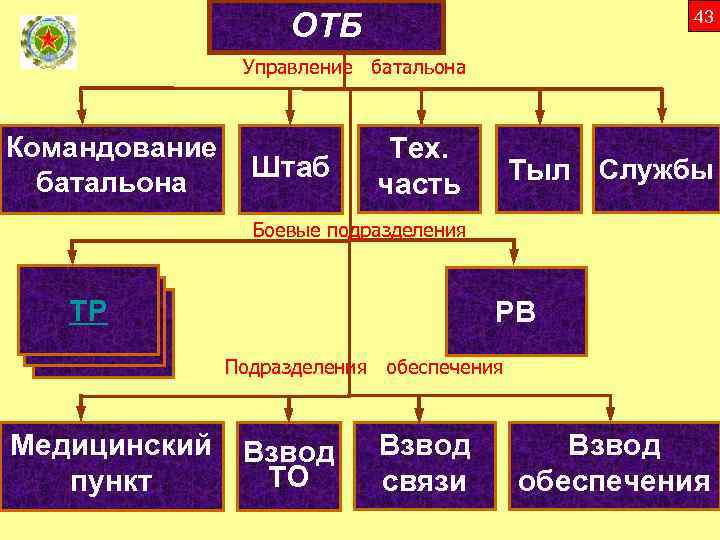 ОТБ

43

Управление батальона

Командование батальона

Штаб

Тех. часть

Тыл

Службы

Боевые подразделения

ТР

РВ

Подразделения обеспечения

Медицинский пункт

Взвод ТО

Взвод связи

Взвод обеспечения